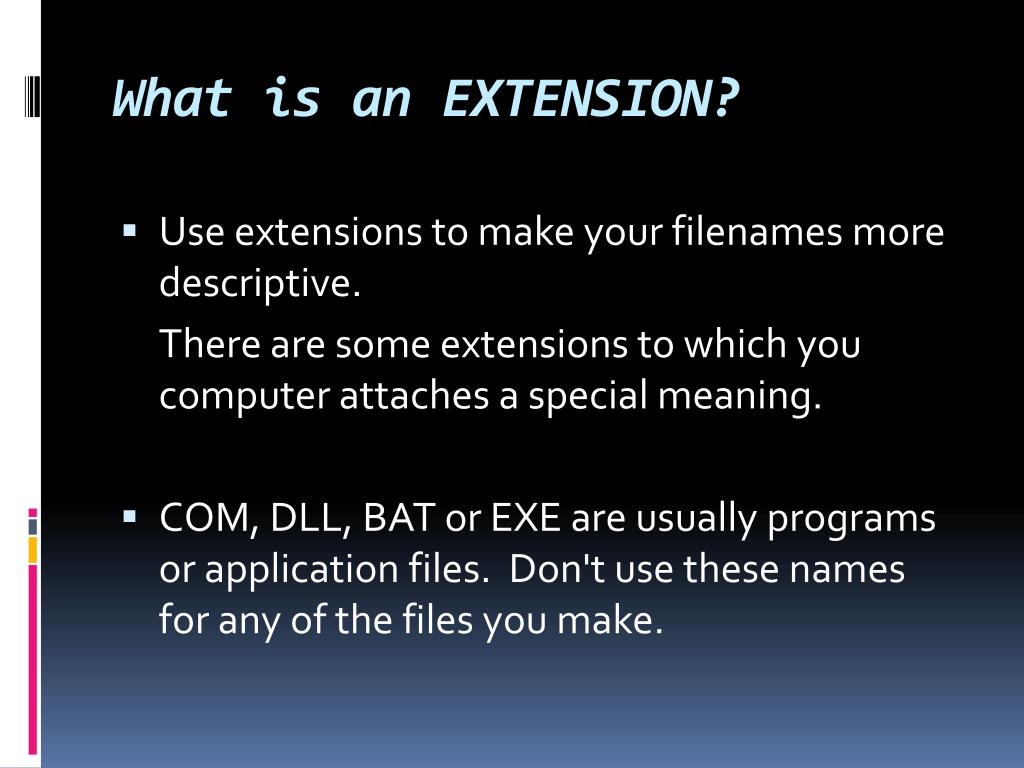 What is an EXTENSION?

▪ Use extensions to make your filenames more descriptive.

There are some extensions to which you computer attaches a special meaning.

▪ COM, DLL, BAT or EXE are usually programs or application files. Don't use these names for any of the files you make.